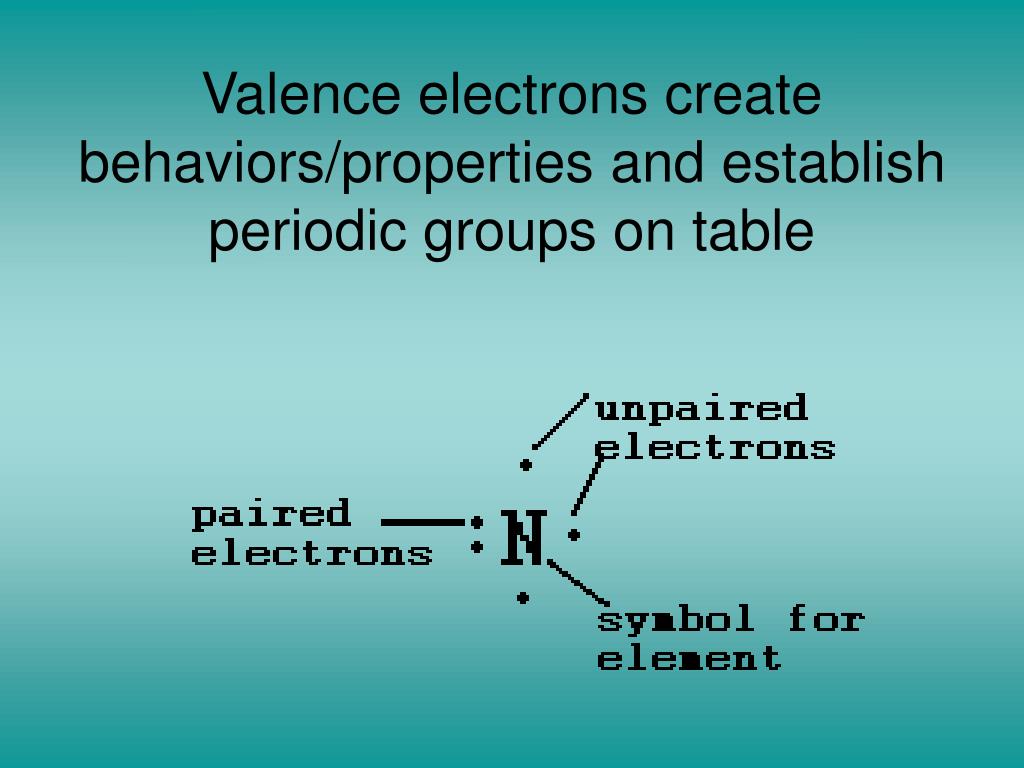 Valence electrons create behaviors/properties and establish periodic groups on table

unpaired electrons

paired electrons

N

symbol for element